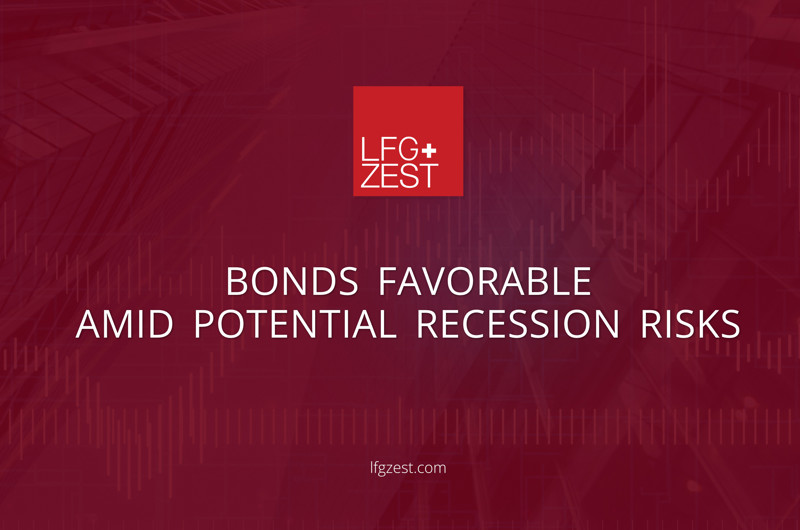 LFG+
ZEST

BONDS FAVORABLE
AMID POTENTIAL RECESSION RISKS

lfgzest.com